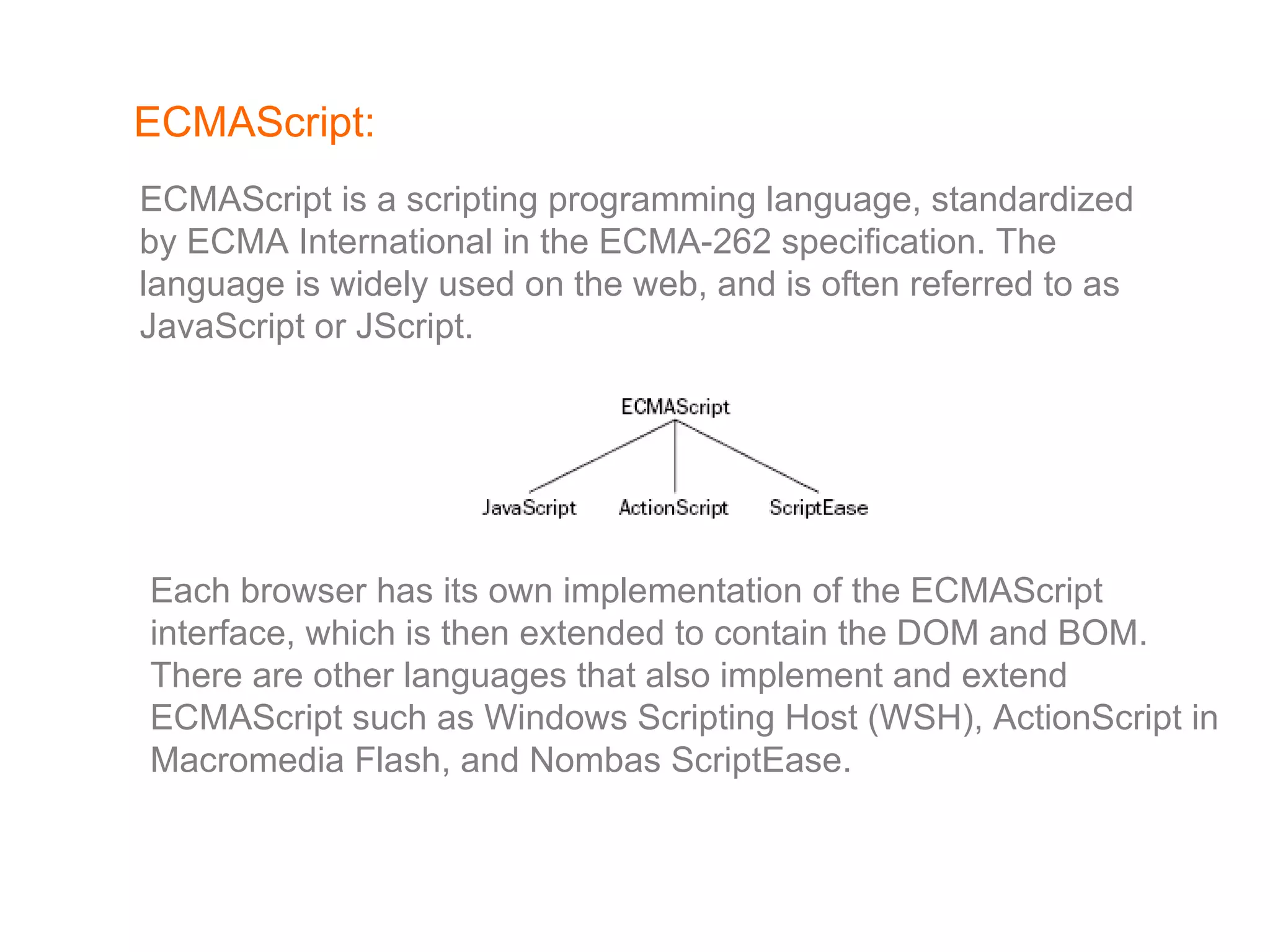 ECMAScript:

ECMAScript is a scripting programming language, standardized by ECMA International in the ECMA-262 specification. The language is widely used on the web, and is often referred to as JavaScript or JScript.

ECMAScript

JavaScript ActionScript ScriptEase

Each browser has its own implementation of the ECMAScript interface, which is then extended to contain the DOM and BOM. There are other languages that also implement and extend ECMAScript such as Windows Scripting Host (WSH), ActionScript in Macromedia Flash, and Nombas ScriptEase.